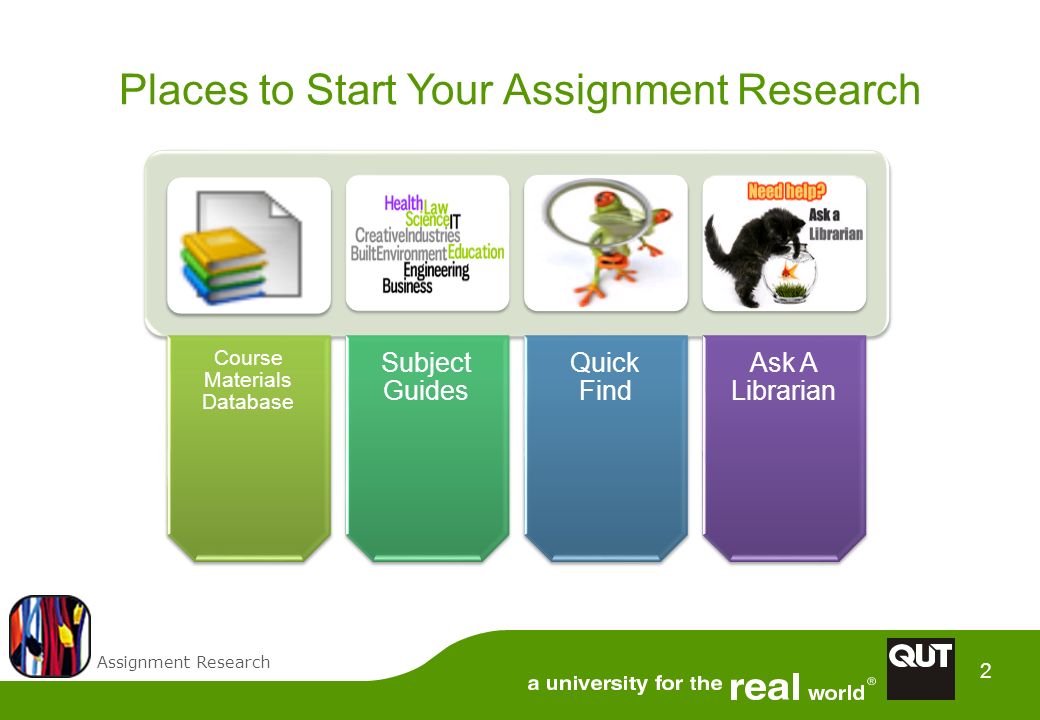 Places to Start Your Assignment Research

Health Law Science IT CreativeIndustries BuiltEnvironment Education Engineering Business

Need help? Ask a Librarian

Course Materials Database

Subject Guides

Quick Find

Ask A Librarian

Assignment Research

a university for the real world®

QUT

2